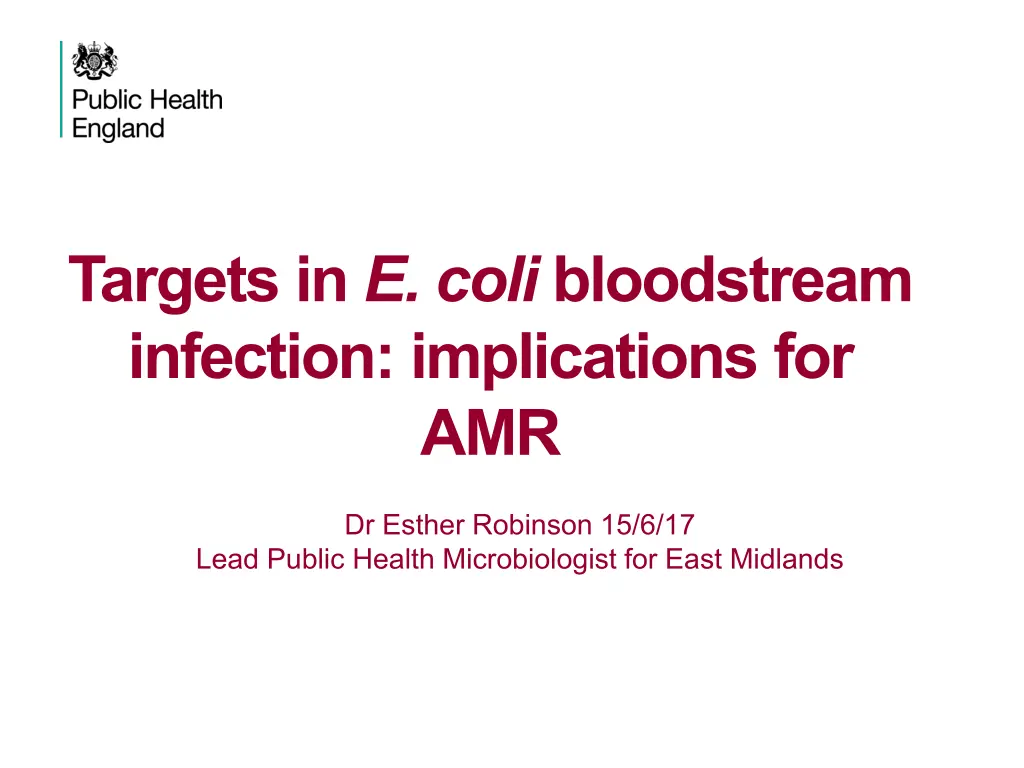 Public Health England

Targets in E. coli bloodstream infection: implications for AMR

Dr Esther Robinson 15/6/17
Lead Public Health Microbiologist for East Midlands